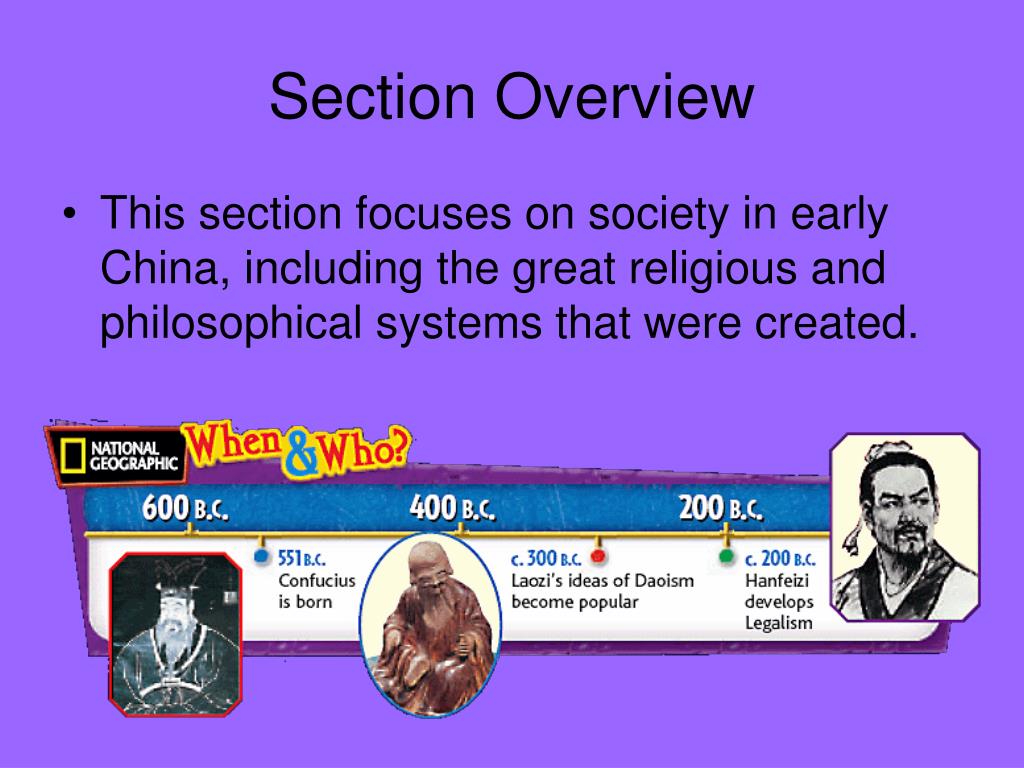 Section Overview

• This section focuses on society in early China, including the great religious and philosophical systems that were created.

NATIONAL GEOGRAPHIC When & Who?

600 B.C.

400 B.C.

200 B.C.

551 B.C. Confucius is born

c. 300 B.C. Laozi's ideas of Daoism become popular

c. 200 B.C. Hanfeizi develops Legalism